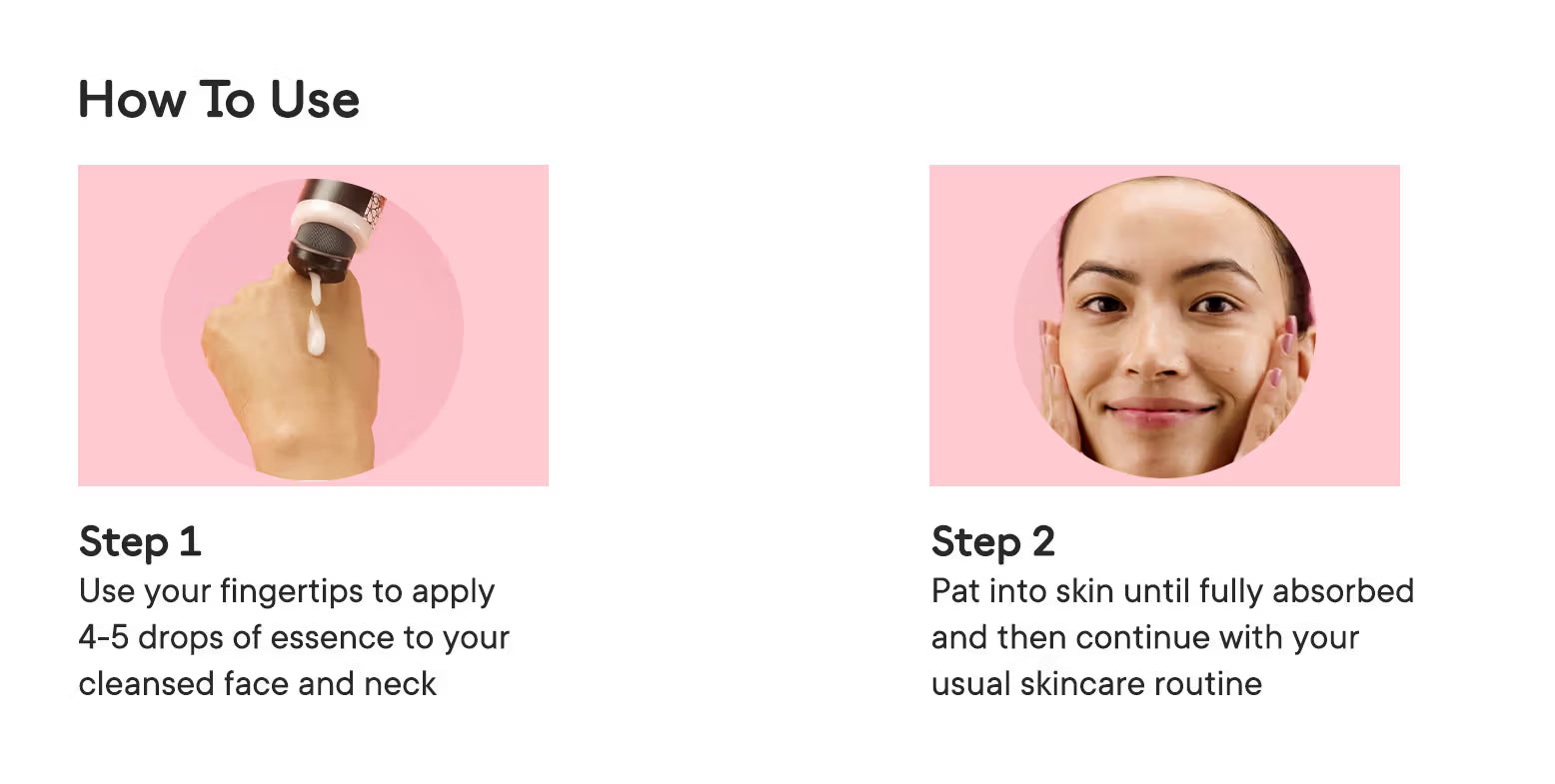 How To Use

Step 1
Use your fingertips to apply 4-5 drops of essence to your cleansed face and neck

Step 2
Pat into skin until fully absorbed and then continue with your usual skincare routine